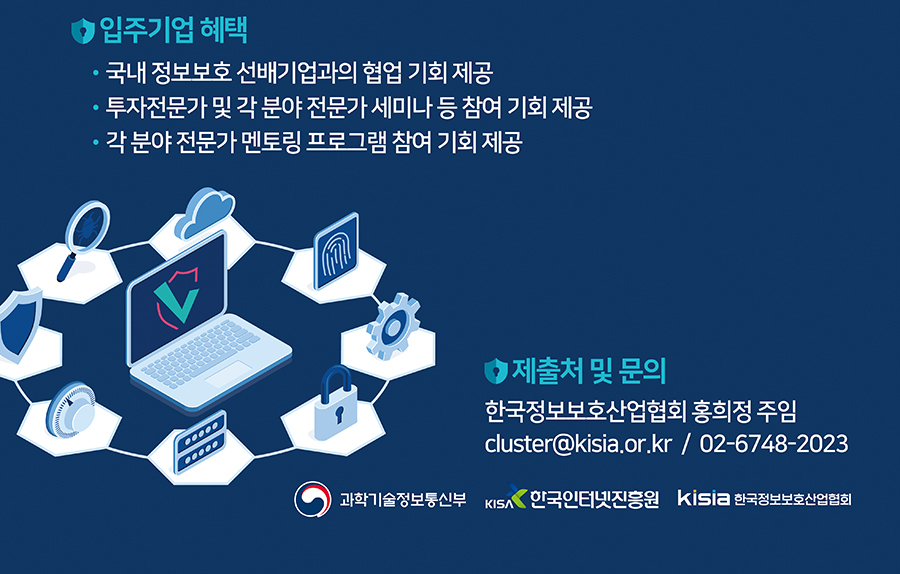 입주기업 혜택

• 국내 정보보호 선배기업과의 협업 기회 제공
• 투자전문가 및 각 분야 전문가 세미나 등 참여 기회 제공
• 각 분야 전문가 멘토링 프로그램 참여 기회 제공

제출처 및 문의

한국정보보호산업협회 홍희정 주임
cluster@kisia.or.kr / 02-6748-2023

과학기술정보통신부 KISA 한국인터넷진흥원 kisia 한국정보보호산업협회